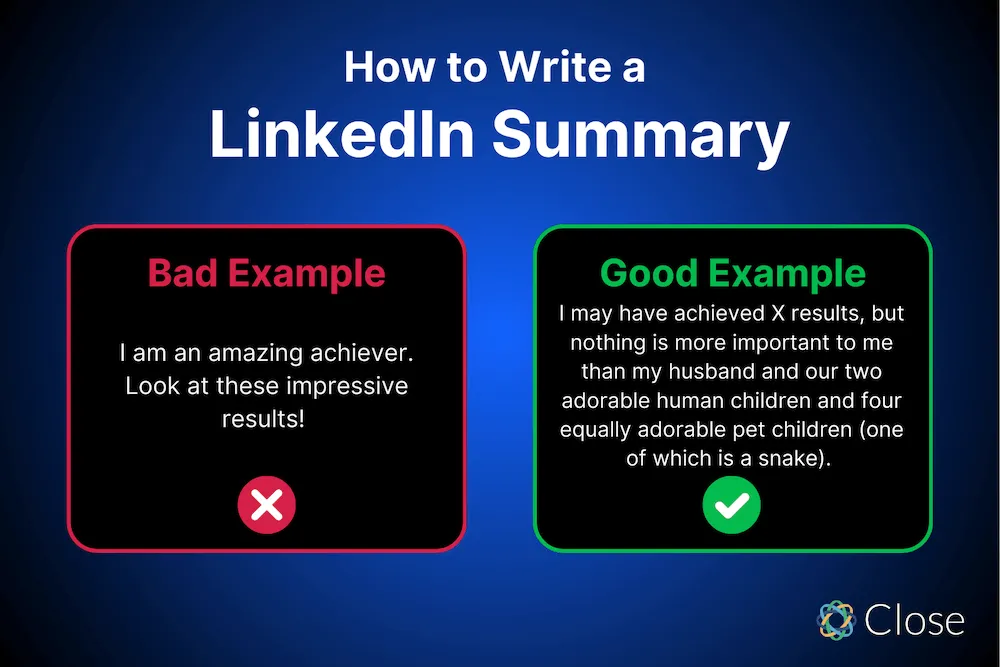 How to Write a
LinkedIn Summary

Bad Example

I am an amazing achiever. Look at these impressive results!

Good Example

I may have achieved X results, but nothing is more important to me than my husband and our two adorable human children and four equally adorable pet children (one of which is a snake).

Close